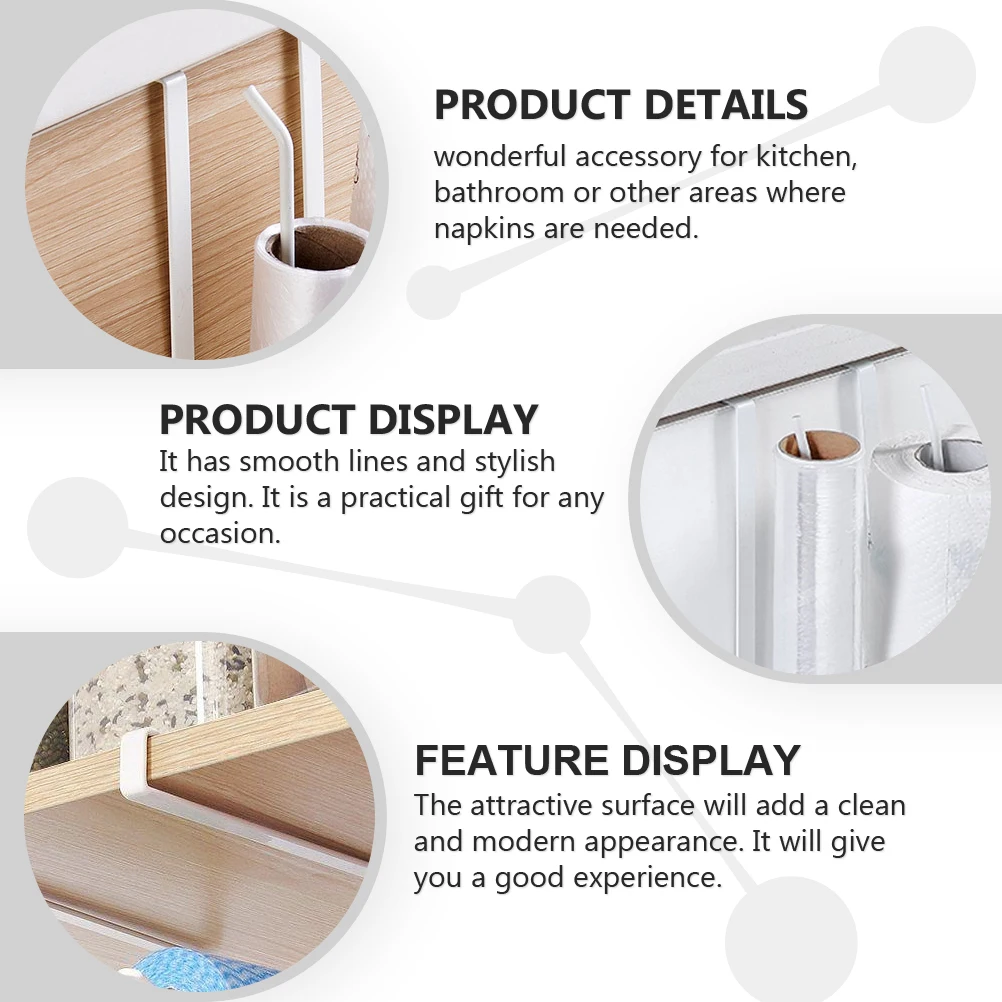 PRODUCT DETAILS
wonderful accessory for kitchen, bathroom or other areas where napkins are needed.

PRODUCT DISPLAY
It has smooth lines and stylish design. It is a practical gift for any occasion.

FEATURE DISPLAY
The attractive surface will add a clean and modern appearance. It will give you a good experience.